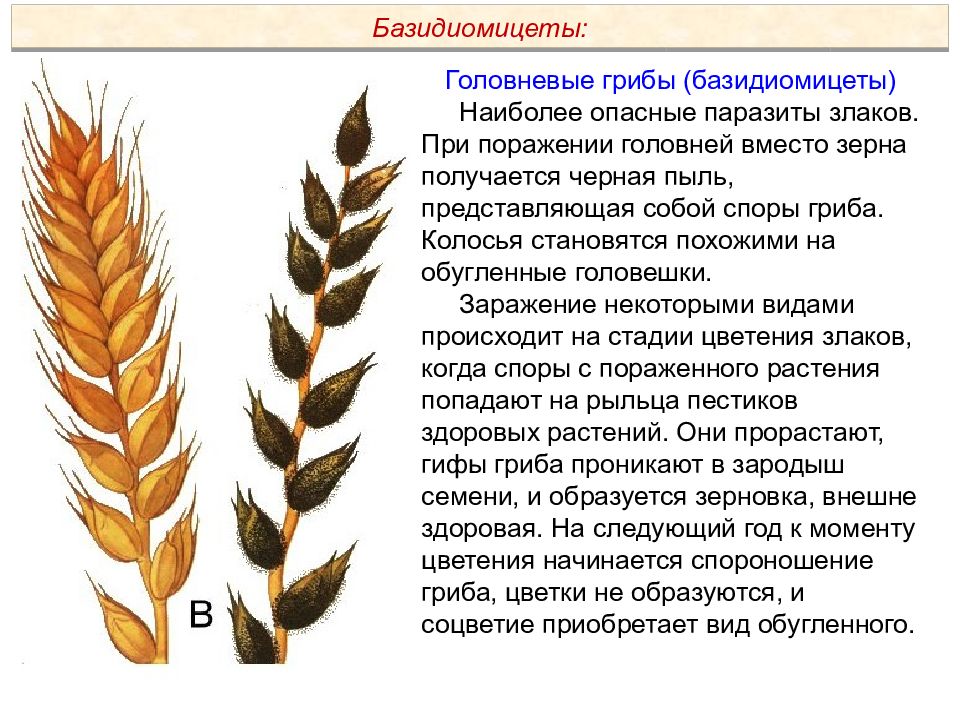 Базидиомицеты:

Головневые грибы (базидиомицеты)

Наиболее опасные паразиты злаков. При поражении головней вместо зерна получается черная пыль, представляющая собой споры гриба. Колосья становятся похожими на обугленные головешки.

Заражение некоторыми видами происходит на стадии цветения злаков, когда споры с пораженного растения попадают на рыльца пестиков здоровых растений. Они прорастают, гифы гриба проникают в зародыш семени, и образуется зерновка, внешне здоровая. На следующий год к моменту цветения начинается спороношение гриба, цветки не образуются, и соцветие приобретает вид обугленного.

В